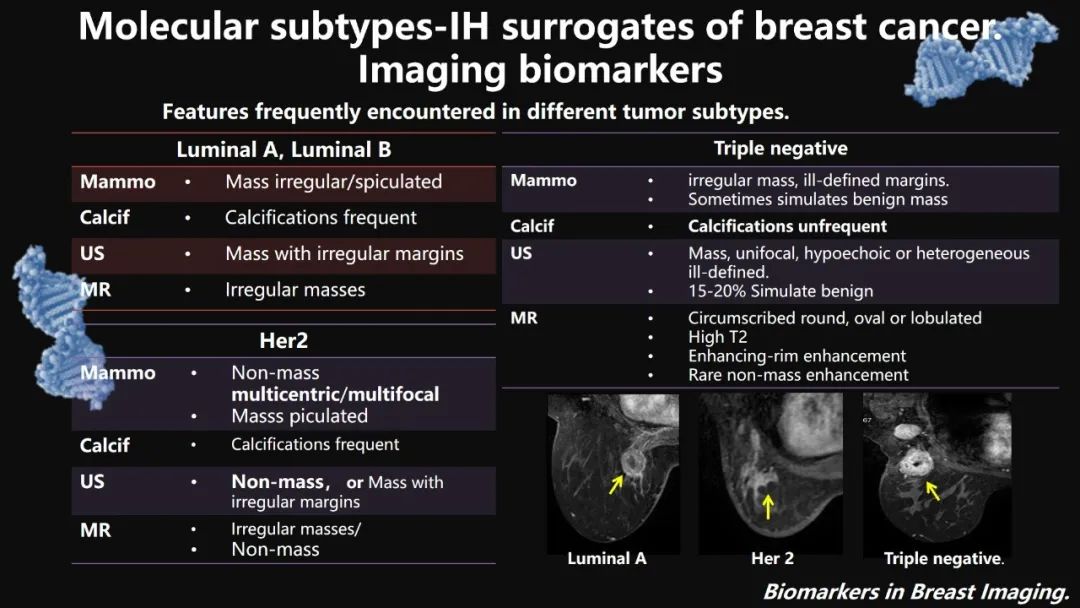 Molecular subtypes-IH surrogates of breast cancer. Imaging biomarkers

Features frequently encountered in different tumor subtypes.

Luminal A, Luminal B

Mammo • Mass irregular/spiculated
Calcif • Calcifications frequent
US • Mass with irregular margins
MR • Irregular masses

Her2

Mammo • Non-mass multicentric/multifocal
• Masss piculated
Calcif • Calcifications frequent
US • Non-mass, or Mass with irregular margins
MR • Irregular masses/
• Non-mass

Triple negative

Mammo • irregular mass, ill-defined margins.
• Sometimes simulates benign mass
Calcif • Calcifications unfrequent
US • Mass, unifocal, hypoechoic or heterogeneous ill-defined.
• 15-20% Simulate benign
MR • Circumscribed round, oval or lobulated
• High T2
• Enhancing-rim enhancement
• Rare non-mass enhancement

Luminal A
Her 2
Triple negative.

Biomarkers in Breast Imaging.